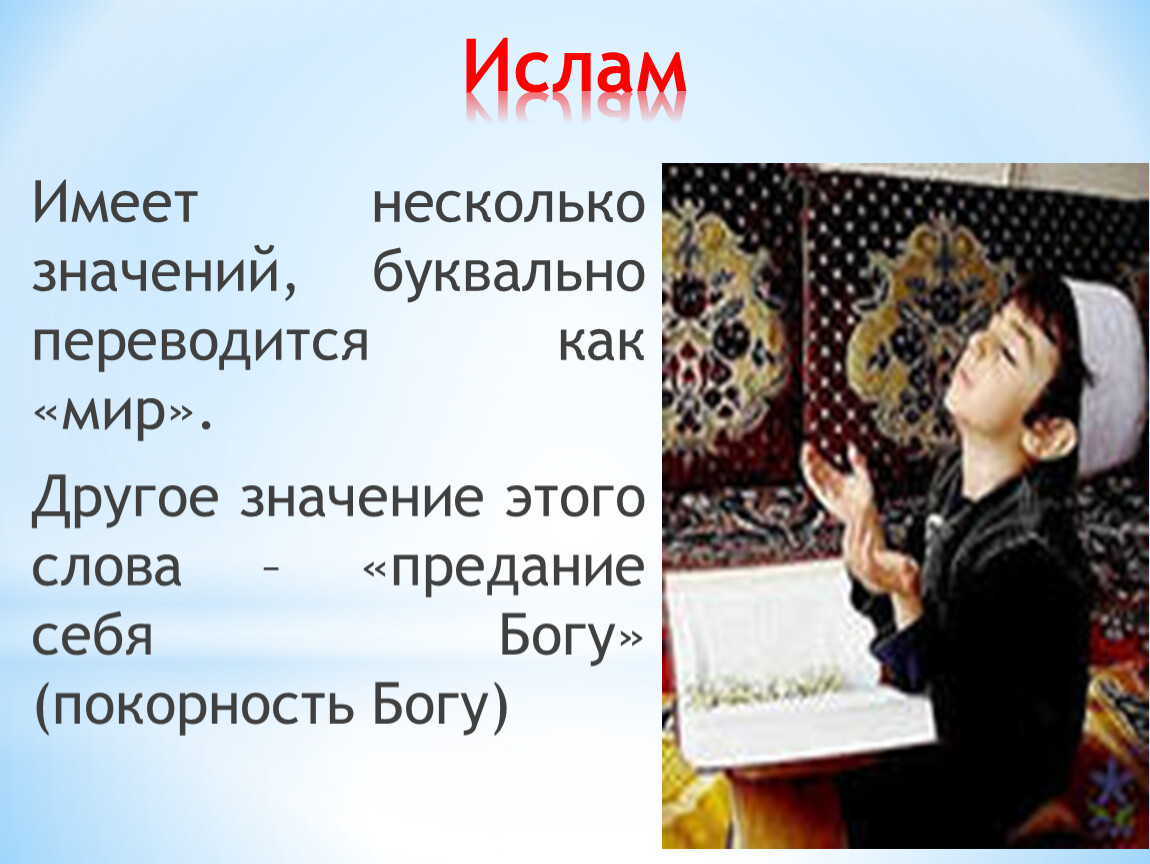 Ислам

Имеет несколько значений, буквально переводится как «мир».

Другое значение этого слова – «предание себя Богу» (покорность Богу)